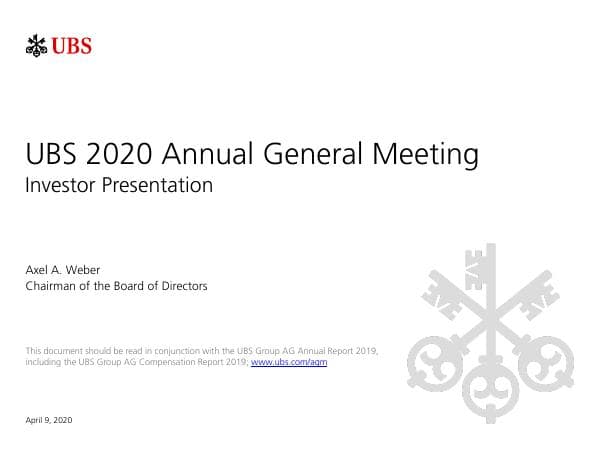 UBS

UBS 2020 Annual General Meeting
Investor Presentation

Axel A. Weber
Chairman of the Board of Directors

This document should be read in conjunction with the UBS Group AG Annual Report 2019, including the UBS Group AG Compensation Report 2019; www.ubs.com/agm

April 9, 2020